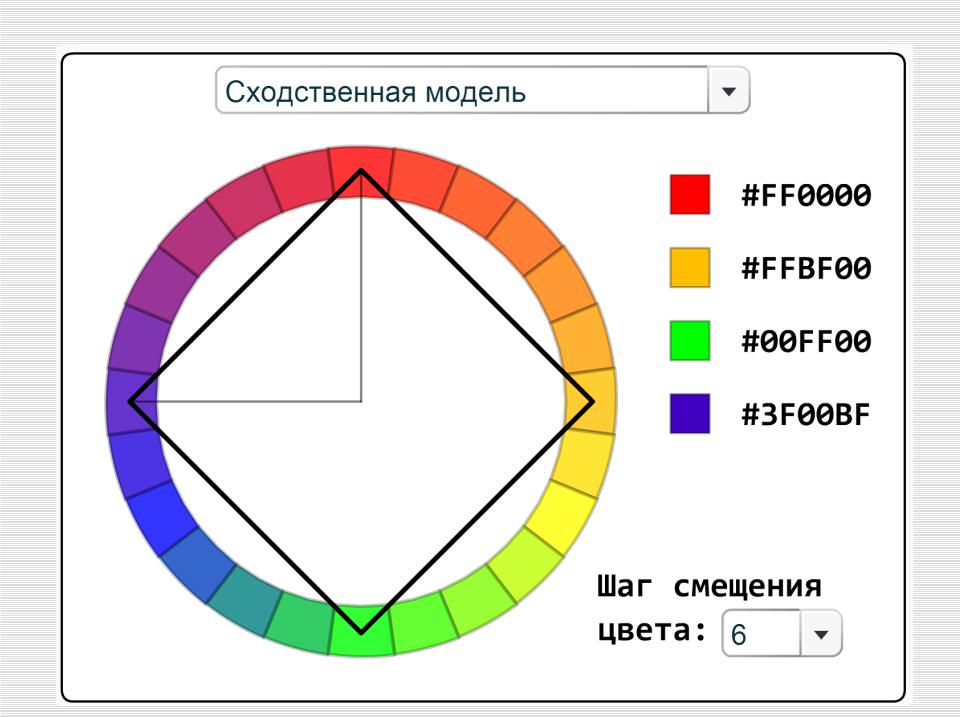 Сходственная модель

#FF0000

#FFBF00

#00FF00

#3F00BF

Шаг смещения цвета: 6